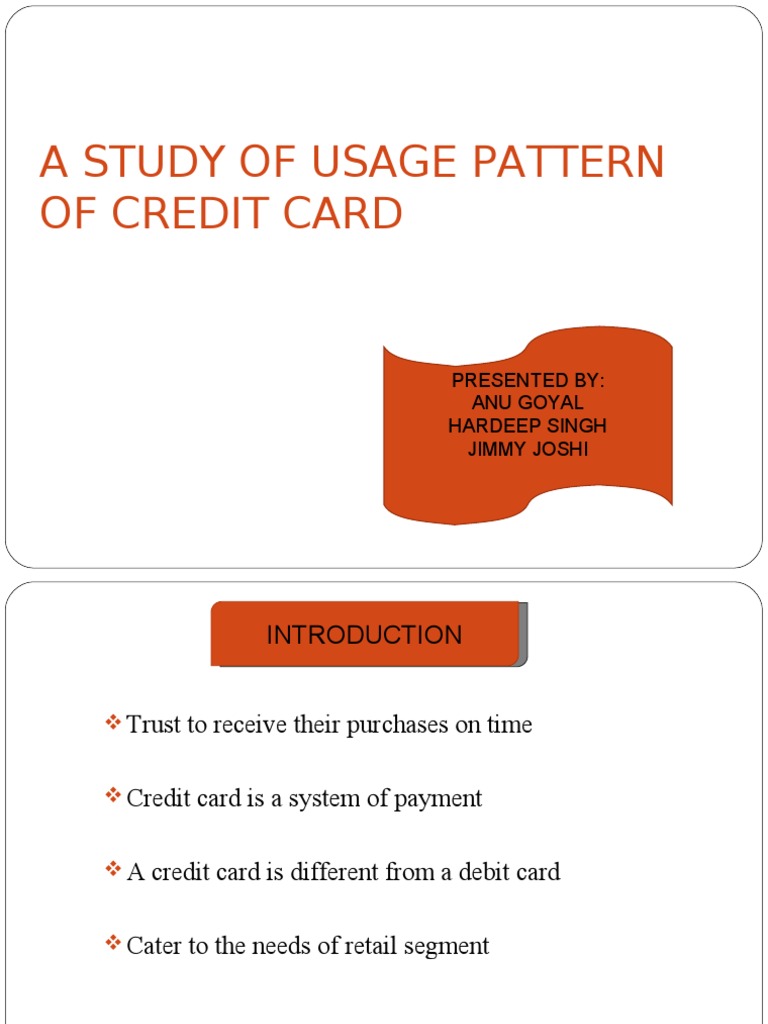 A STUDY OF USAGE PATTERN OF CREDIT CARD

PRESENTED BY:
ANU GOYAL
HARDEEP SINGH
JIMMY JOSHI

INTRODUCTION

❖ Trust to receive their purchases on time

❖ Credit card is a system of payment

❖ A credit card is different from a debit card

❖ Cater to the needs of retail segment